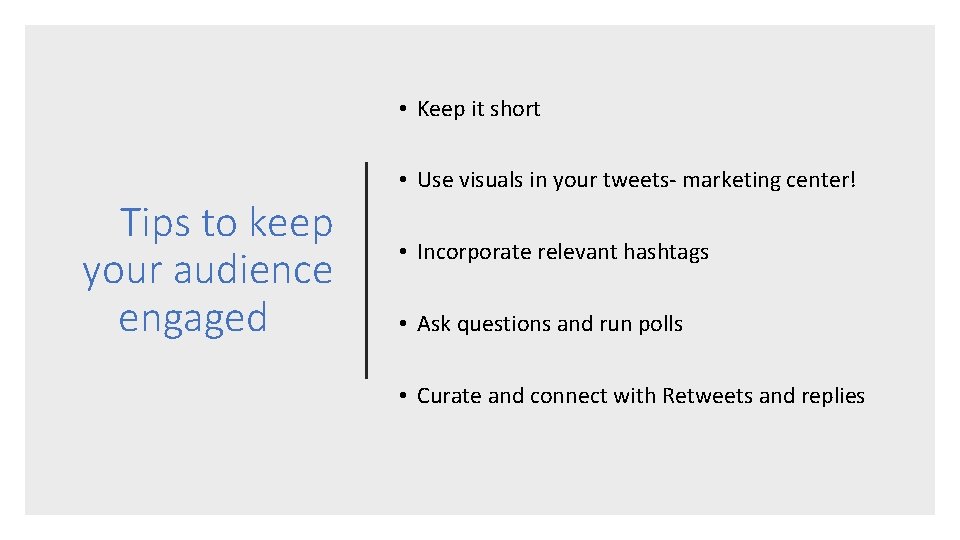 Tips to keep your audience engaged

• Keep it short

• Use visuals in your tweets- marketing center!

• Incorporate relevant hashtags

• Ask questions and run polls

• Curate and connect with Retweets and replies